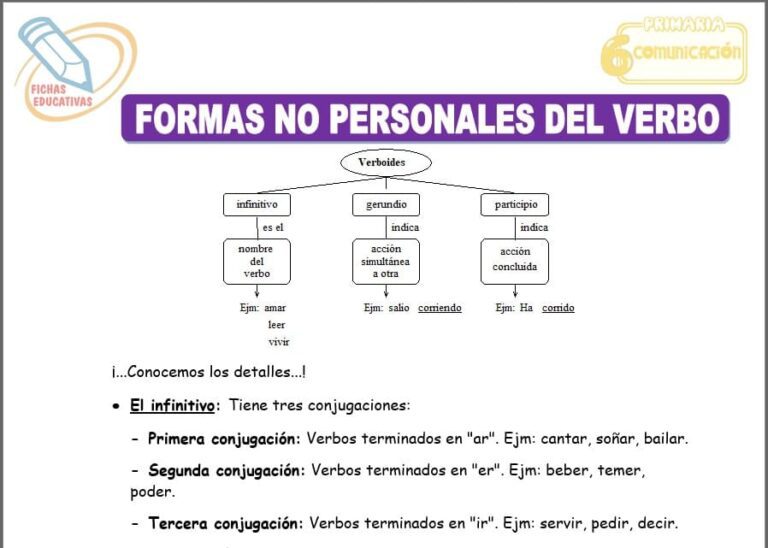 FICHAS EDUCATIVAS

PRIMARIA
6 COMUNICACIÓN

FORMAS NO PERSONALES DEL VERBO

Verboides

infinitivo
es el
nombre del verbo
Ejm: amar
leer
vivir

gerundio
indica
acción simultánea a otra
Ejm: salio corriendo

participio
indica
acción concluida
Ejm: Ha corrido

¡...Conocemos los detalles...!

• El infinitivo: Tiene tres conjugaciones:

- Primera conjugación: Verbos terminados en "ar". Ejm: cantar, soñar, bailar.

- Segunda conjugación: Verbos terminados en "er". Ejm: beber, temer, poder.

- Tercera conjugación: Verbos terminados en "ir". Ejm: servir, pedir, decir.